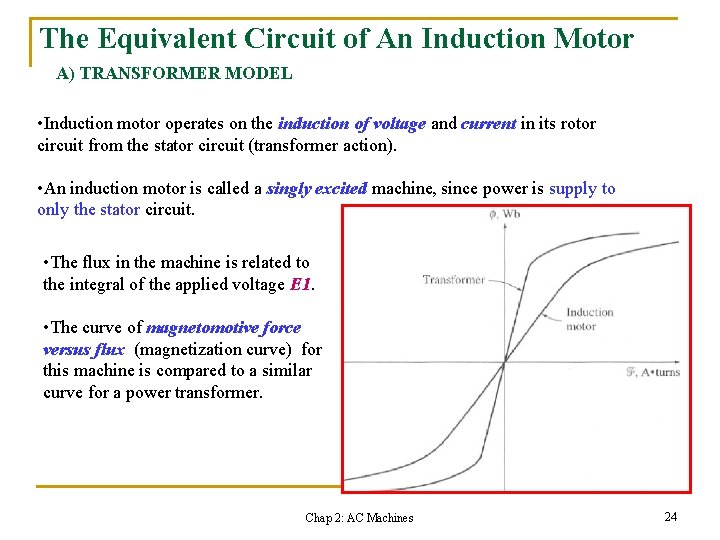 The Equivalent Circuit of An Induction Motor

A) TRANSFORMER MODEL

•Induction motor operates on the induction of voltage and current in its rotor circuit from the stator circuit (transformer action).

•An induction motor is called a singly excited machine, since power is supply to only the stator circuit.

•The flux in the machine is related to the integral of the applied voltage E1.

•The curve of magnetomotive force versus flux (magnetization curve) for this machine is compared to a similar curve for a power transformer.

$\phi$, Wb

Transformer

Induction motor

$\mathscr{F}$, A•turns

Chap 2: AC Machines

24